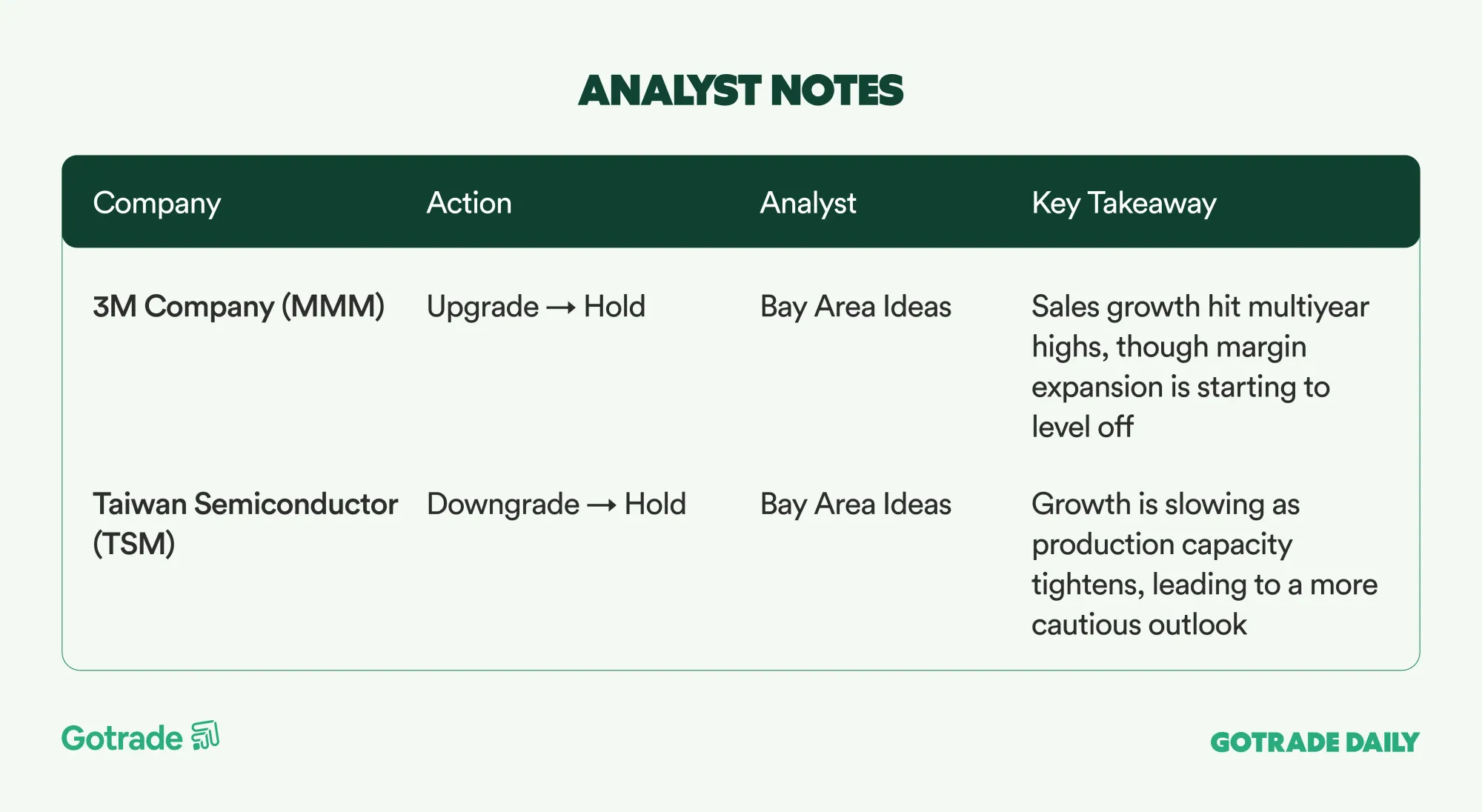 ANALYST NOTES

| Company | Action | Analyst | Key Takeaway |
|---|---|---|---|
| 3M Company (MMM) | Upgrade → Hold | Bay Area Ideas | Sales growth hit multiyear highs, though margin expansion is starting to level off |
| Taiwan Semiconductor (TSM) | Downgrade → Hold | Bay Area Ideas | Growth is slowing as production capacity tightens, leading to a more cautious outlook |

Gotrade

GOTRADE DAILY